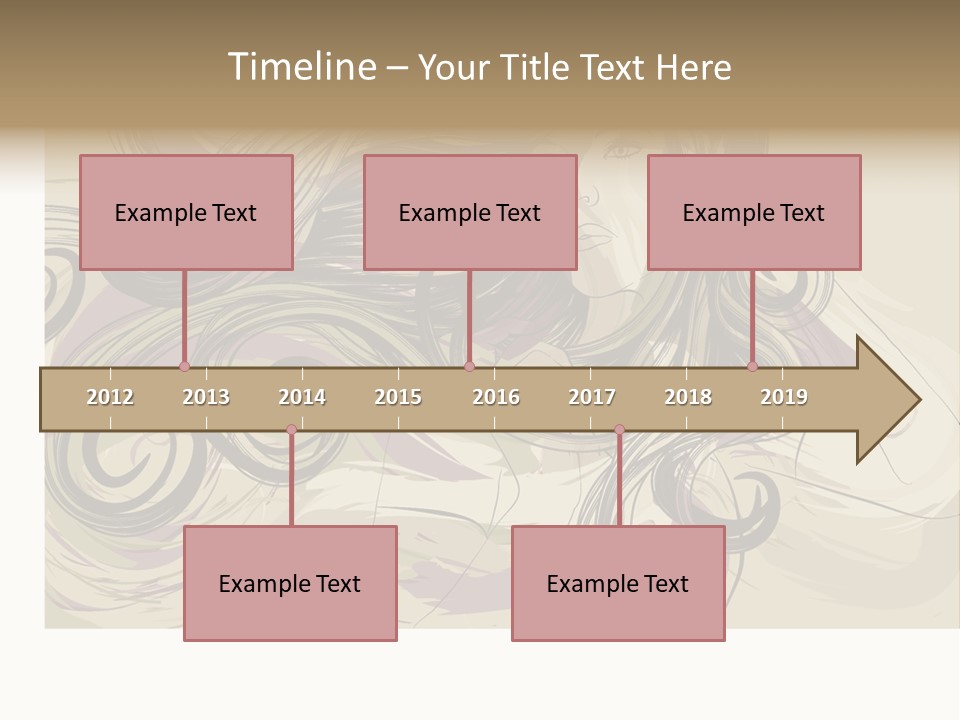 Timeline – Your Title Text Here

Example Text

Example Text

Example Text

2012 2013 2014 2015 2016 2017 2018 2019

Example Text

Example Text